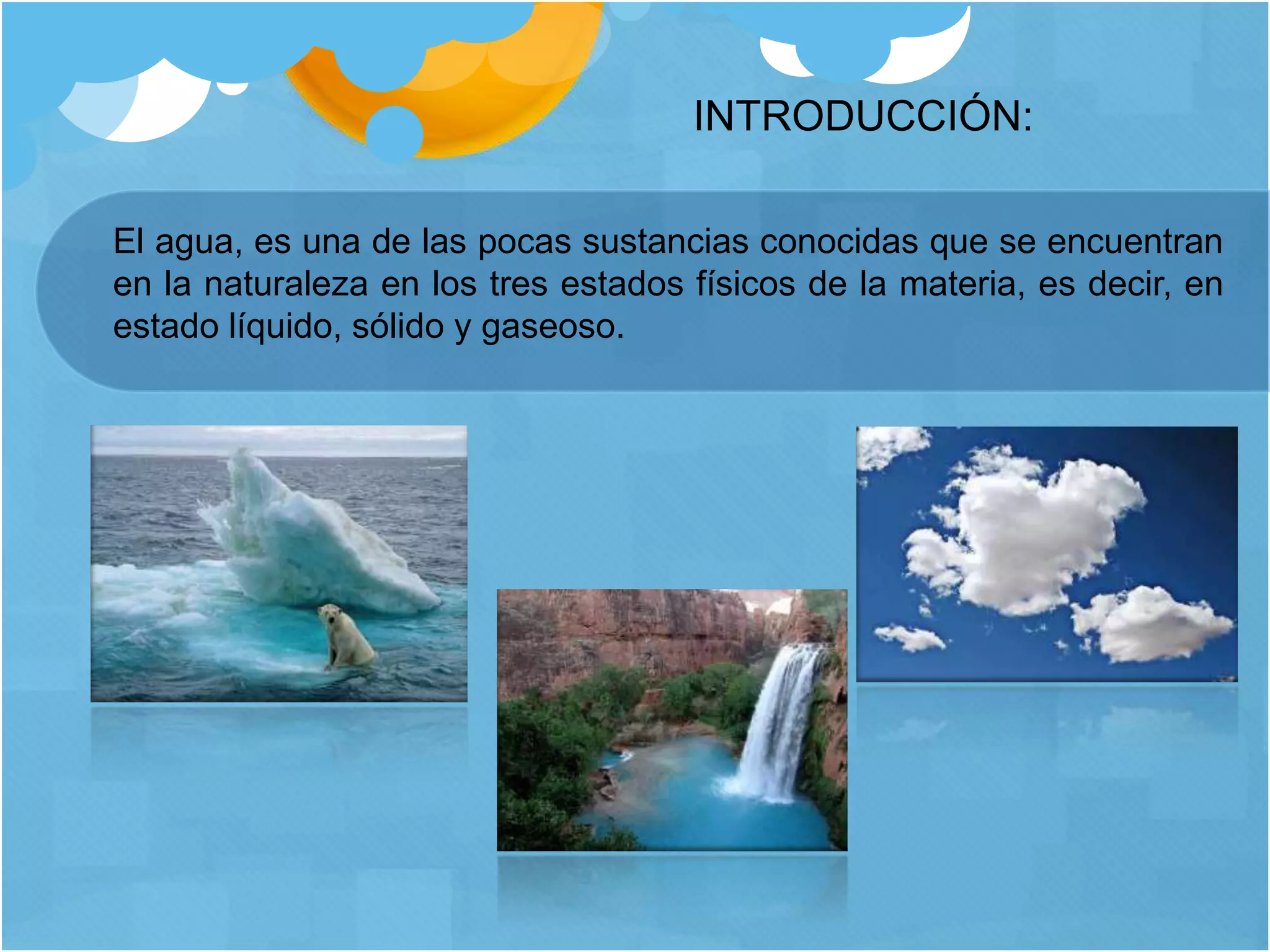 INTRODUCCIÓN:

El agua, es una de las pocas sustancias conocidas que se encuentran en la naturaleza en los tres estados físicos de la materia, es decir, en estado líquido, sólido y gaseoso.